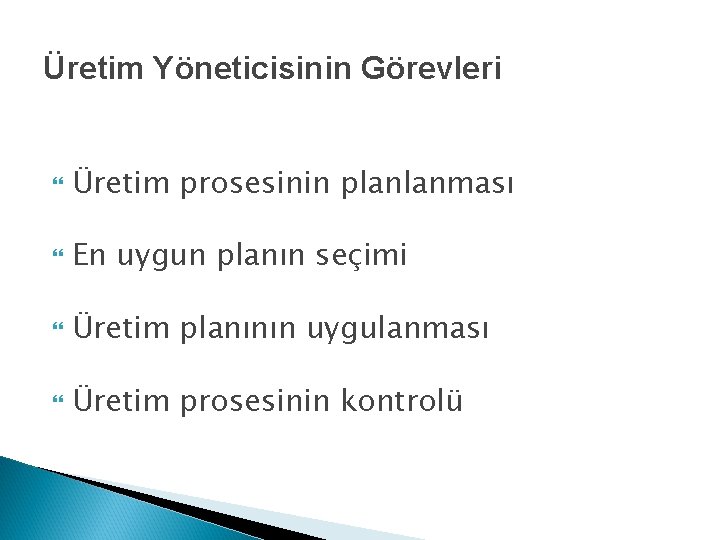 Üretim Yöneticisinin Görevleri

Üretim prosesinin planlanması

En uygun planın seçimi

Üretim planının uygulanması

Üretim prosesinin kontrolü